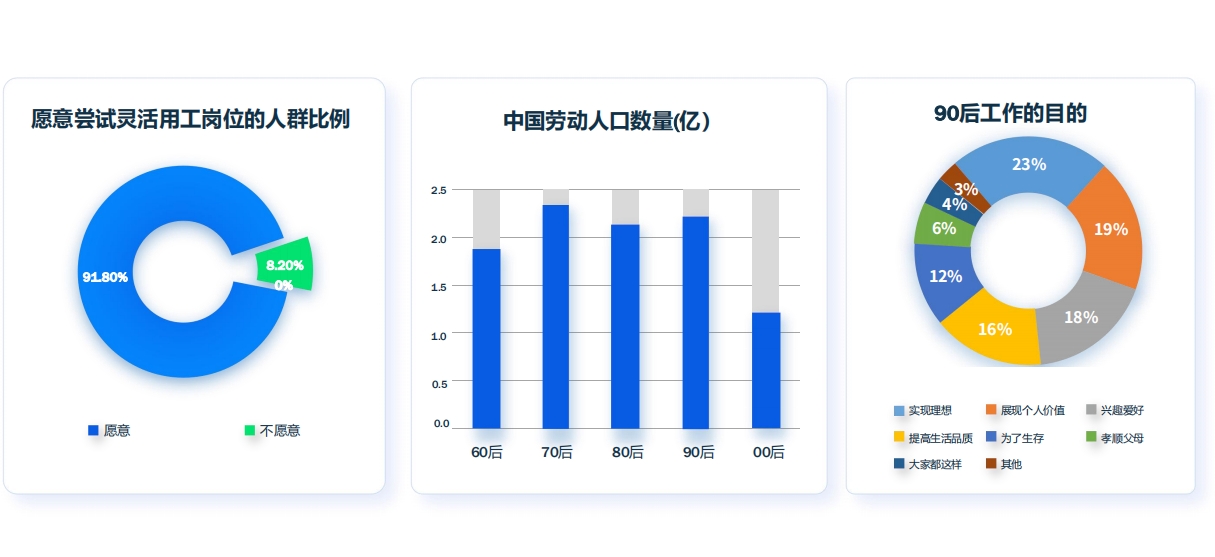 愿意尝试灵活用工岗位的人群比例

91.80%
8.20%
0%

愿意　不愿意

中国劳动人口数量(亿)

2.5
2.0
1.5
1.0
0.5
0.0

60后　70后　80后　90后　00后

90后工作的目的

23%
19%
18%
16%
12%
6%
4%
3%

实现理想　展现个人价值　兴趣爱好
提高生活品质　为了生存　孝顺父母
大家都这样　其他